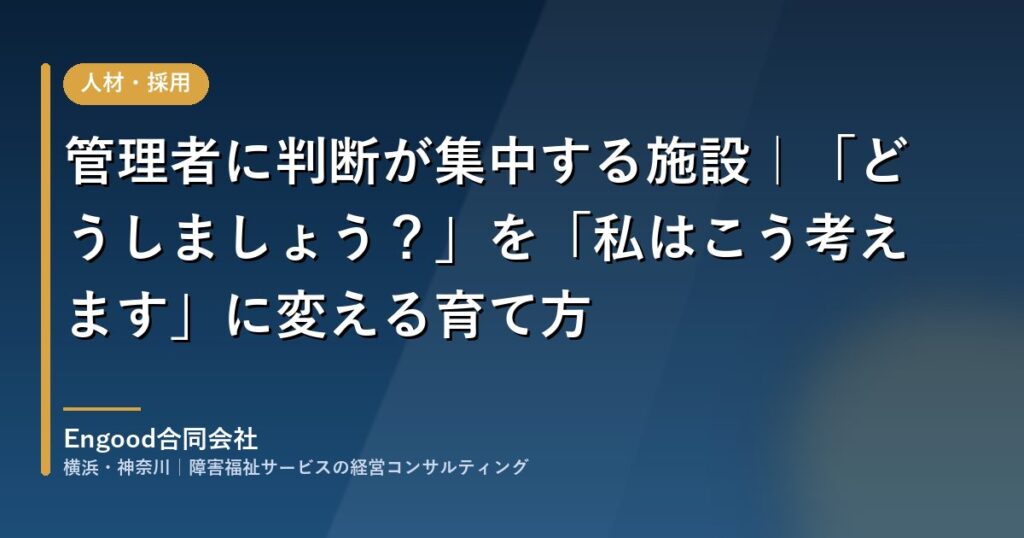 人材・採用

管理者に判断が集中する施設｜「どうしましょう？」を「私はこう考えます」に変える育て方

Engood合同会社
横浜・神奈川｜障害福祉サービスの経営コンサルティング